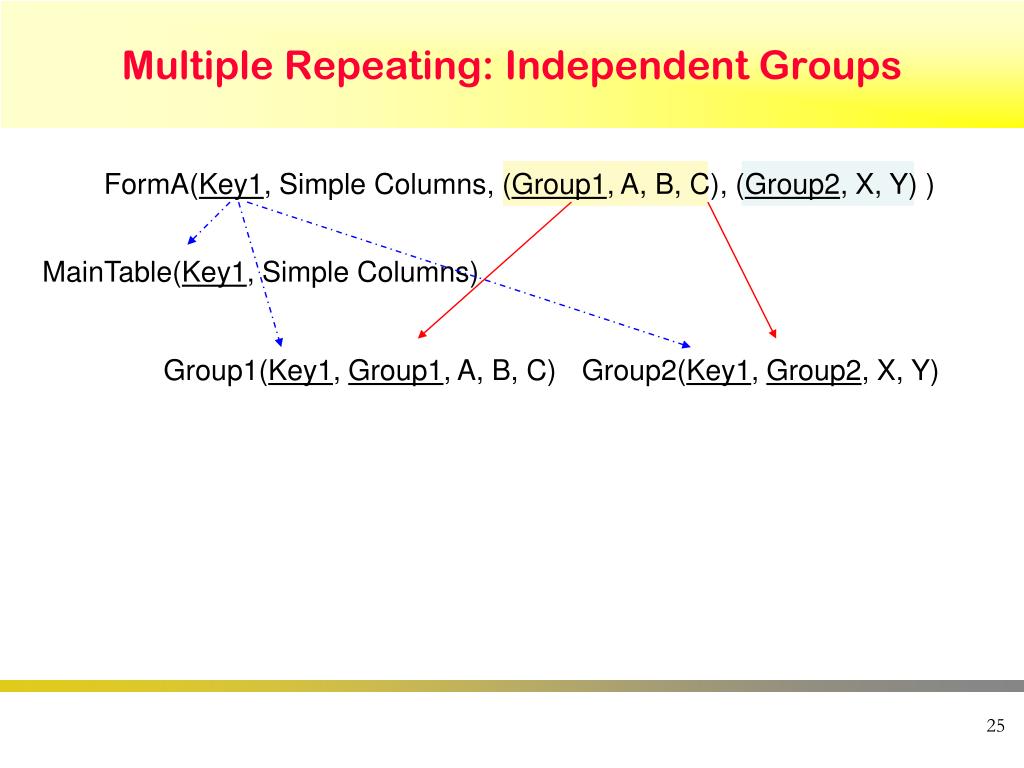 Multiple Repeating: Independent Groups

FormA(Key1, Simple Columns, (Group1, A, B, C), (Group2, X, Y) )

MainTable(Key1, Simple Columns)

Group1(Key1, Group1, A, B, C)   Group2(Key1, Group2, X, Y)

25